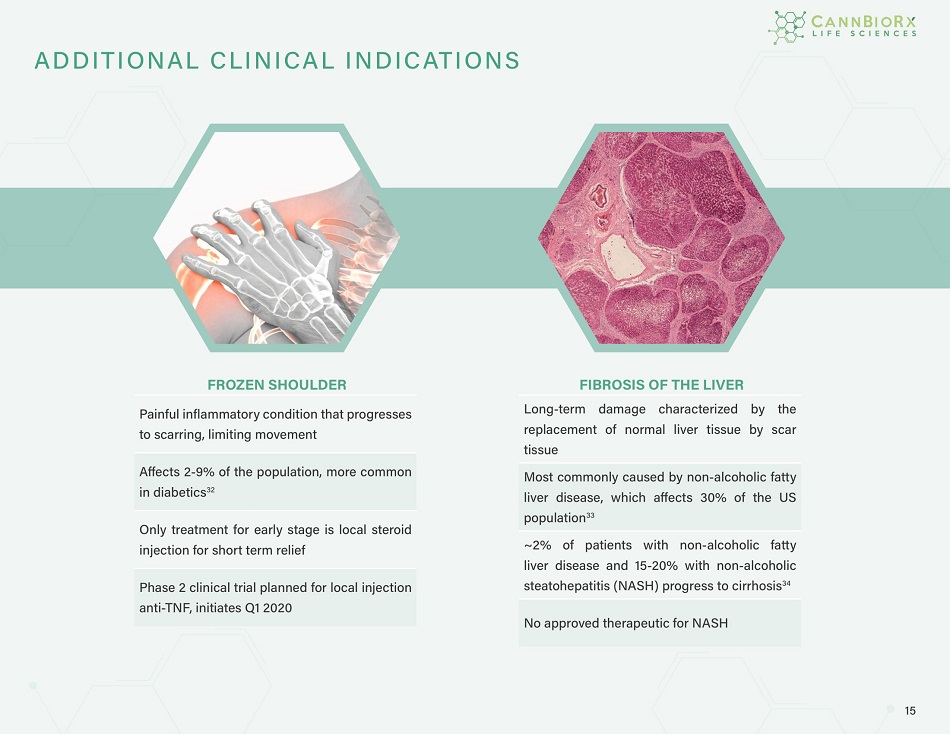 CANNBIORX
LIFE SCIENCES

ADDITIONAL CLINICAL INDICATIONS

FROZEN SHOULDER

Painful inflammatory condition that progresses to scarring, limiting movement

Affects 2-9% of the population, more common in diabetics$^{32}$

Only treatment for early stage is local steroid injection for short term relief

Phase 2 clinical trial planned for local injection anti-TNF, initiates Q1 2020

FIBROSIS OF THE LIVER

Long-term damage characterized by the replacement of normal liver tissue by scar tissue

Most commonly caused by non-alcoholic fatty liver disease, which affects 30% of the US population$^{33}$

~2% of patients with non-alcoholic fatty liver disease and 15-20% with non-alcoholic steatohepatitis (NASH) progress to cirrhosis$^{34}$

No approved therapeutic for NASH

15